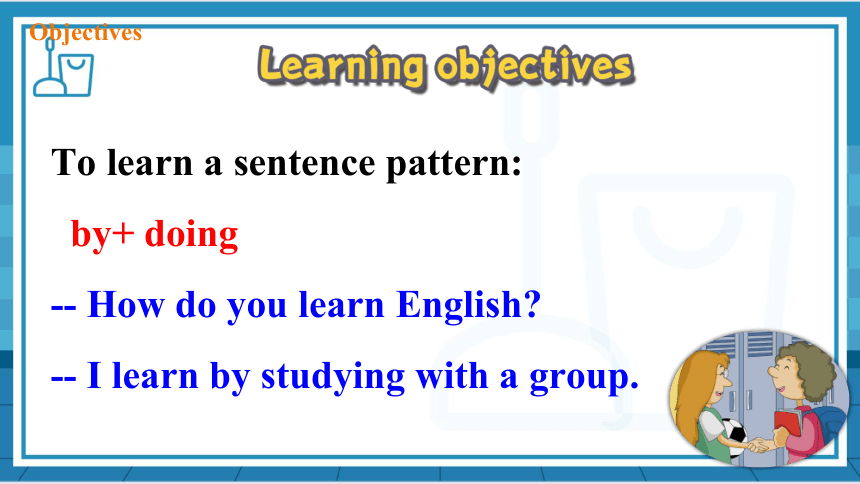 Objectives

Learning objectives

To learn a sentence pattern:

by+ doing

-- How do you learn English?

-- I learn by studying with a group.